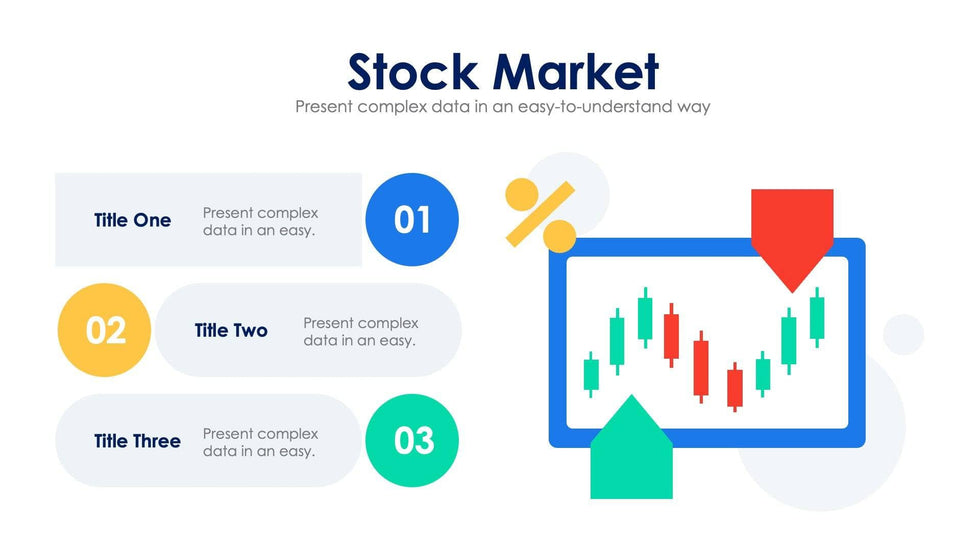 Stock Market
Present complex data in an easy-to-understand way

Title One
Present complex data in an easy.
01

02
Title Two
Present complex data in an easy.

Title Three
Present complex data in an easy.
03